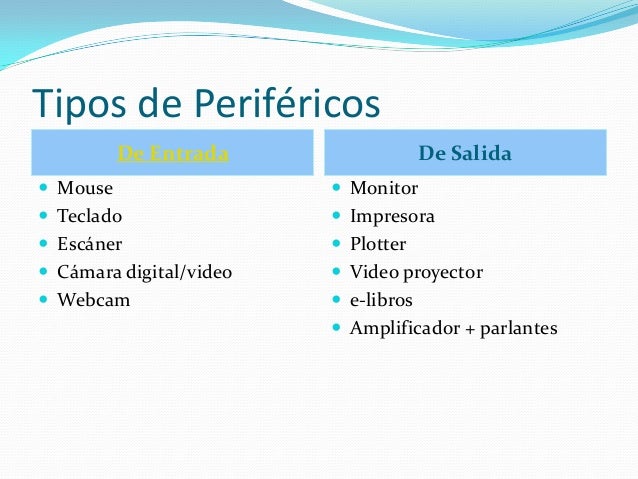 Tipos de Periféricos

De Entrada

- Mouse
- Teclado
- Escáner
- Cámara digital/video
- Webcam

De Salida

- Monitor
- Impresora
- Plotter
- Video proyector
- e-libros
- Amplificador + parlantes